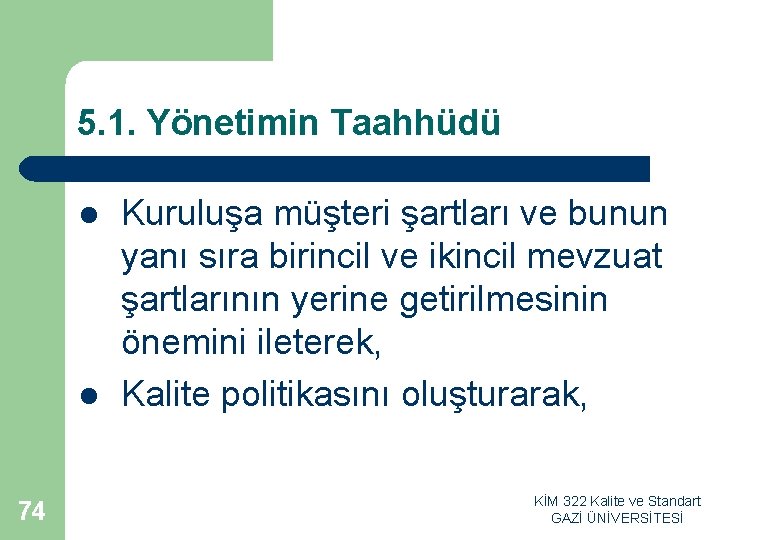 5.1. Yönetimin Taahhüdü

- Kuruluşa müşteri şartları ve bunun yanı sıra birincil ve ikincil mevzuat şartlarının yerine getirilmesinin önemini ileterek,
- Kalite politikasını oluşturarak,

74

KİM 322 Kalite ve Standart
GAZİ ÜNİVERSİTESİ